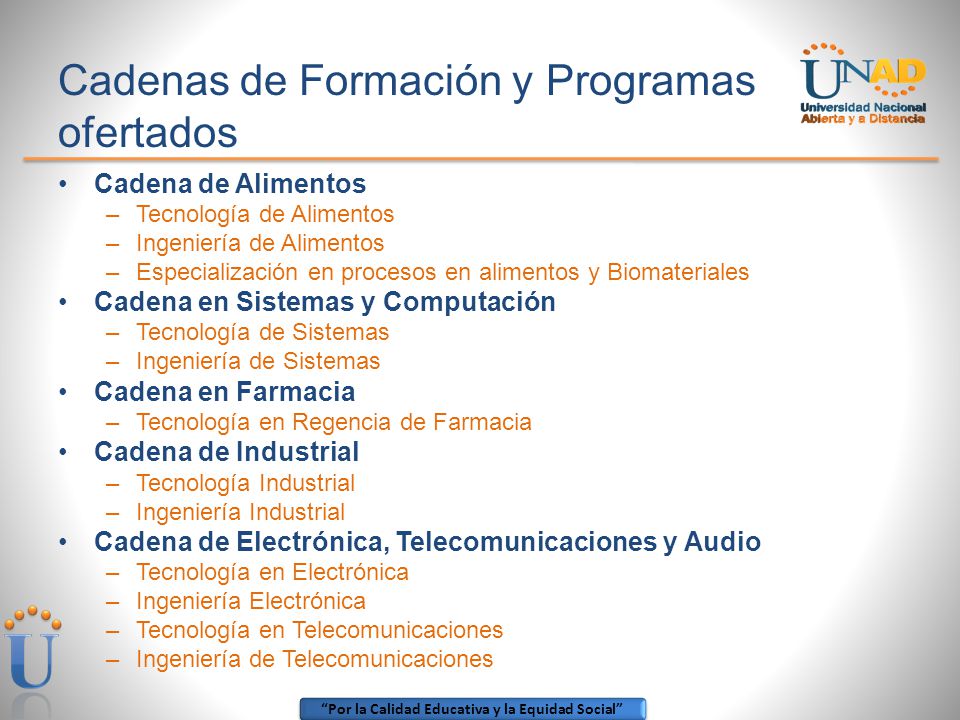 Cadenas de Formación y Programas ofertados

UNAD
Universidad Nacional Abierta y a Distancia

• Cadena de Alimentos
– Tecnología de Alimentos
– Ingeniería de Alimentos
– Especialización en procesos en alimentos y Biomateriales
• Cadena en Sistemas y Computación
– Tecnología de Sistemas
– Ingeniería de Sistemas
• Cadena en Farmacia
– Tecnología en Regencia de Farmacia
• Cadena de Industrial
– Tecnología Industrial
– Ingeniería Industrial
• Cadena de Electrónica, Telecomunicaciones y Audio
– Tecnología en Electrónica
– Ingeniería Electrónica
– Tecnología en Telecomunicaciones
– Ingeniería de Telecomunicaciones

U

"Por la Calidad Educativa y la Equidad Social"